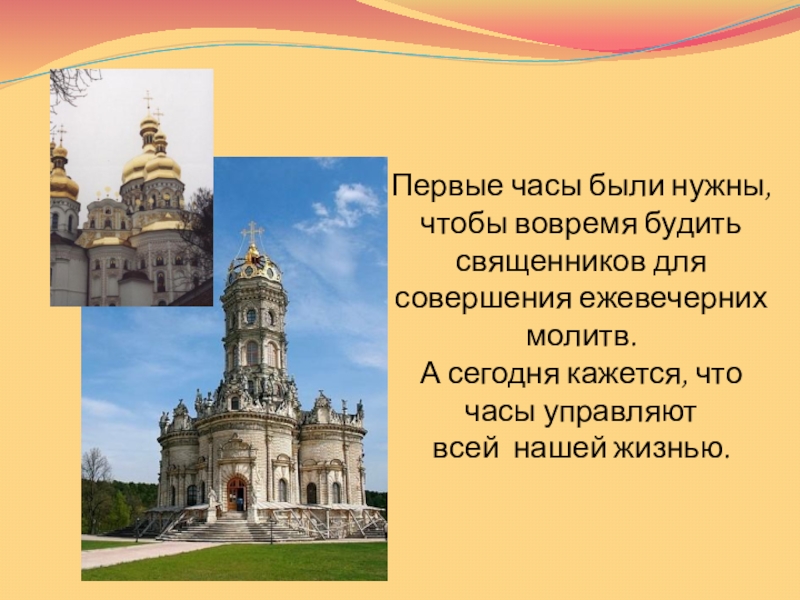 Первые часы были нужны, чтобы вовремя будить священников для совершения ежевечерних молитв.
А сегодня кажется, что часы управляют всей нашей жизнью.